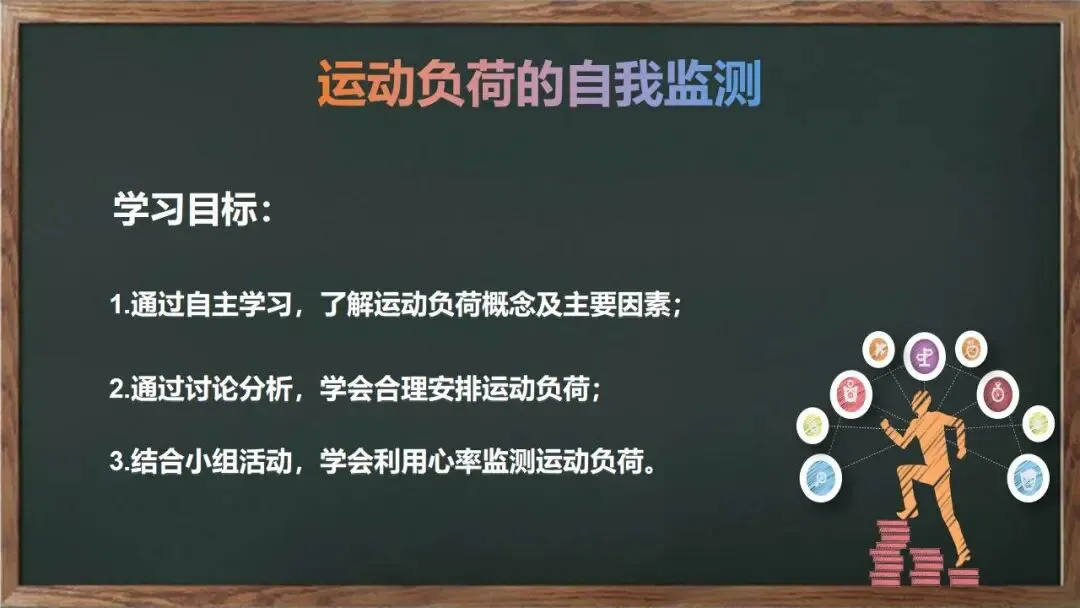 运动负荷的自我监测

学习目标：

1.通过自主学习，了解运动负荷概念及主要因素；

2.通过讨论分析，学会合理安排运动负荷；

3.结合小组活动，学会利用心率监测运动负荷。